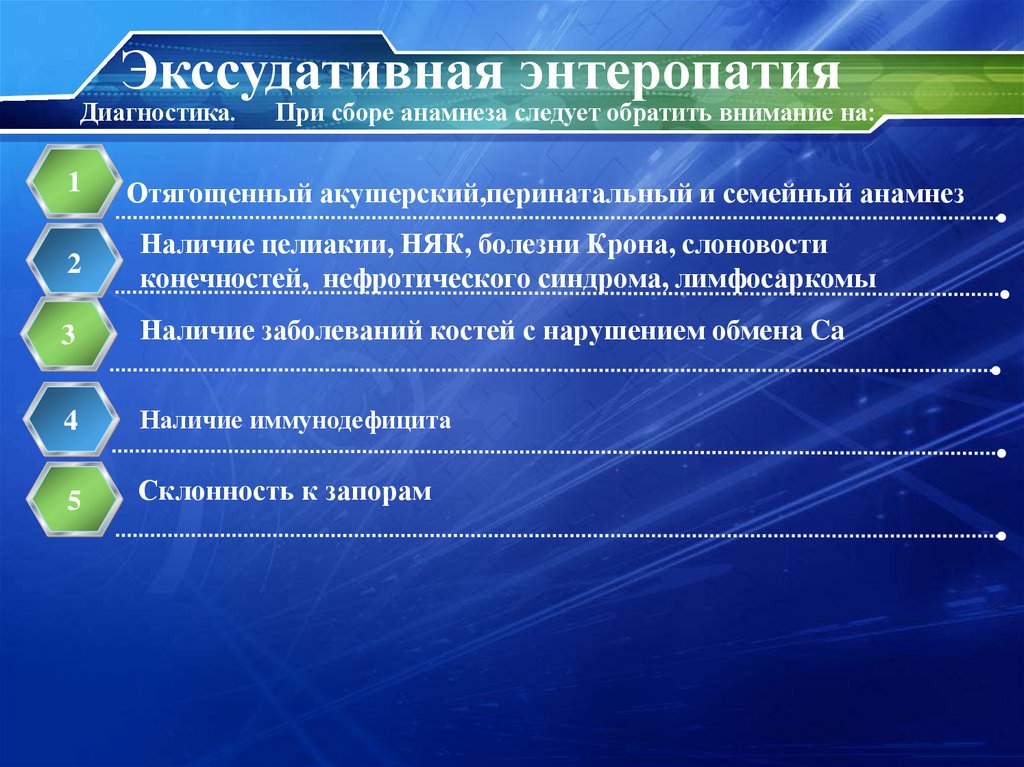 Экссудативная энтеропатия

Диагностика. При сборе анамнеза следует обратить внимание на:

1

Отягощенный акушерский,перинатальный и семейный анамнез

2

Наличие целиакии, НЯК, болезни Крона, слоновости конечностей, нефротического синдрома, лимфосаркомы

3

Наличие заболеваний костей с нарушением обмена Са

4

Наличие иммунодефицита

5

Склонность к запорам